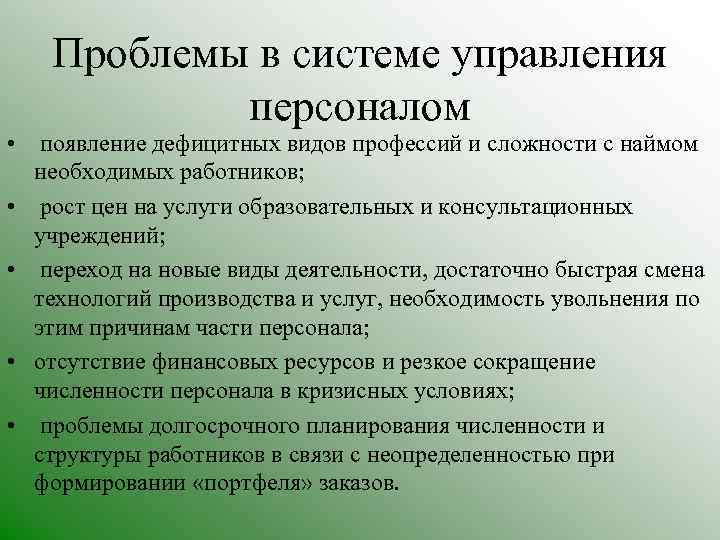 Проблемы в системе управления персоналом

• появление дефицитных видов профессий и сложности с наймом необходимых работников;

• рост цен на услуги образовательных и консультационных учреждений;

• переход на новые виды деятельности, достаточно быстрая смена технологий производства и услуг, необходимость увольнения по этим причинам части персонала;

• отсутствие финансовых ресурсов и резкое сокращение численности персонала в кризисных условиях;

• проблемы долгосрочного планирования численности и структуры работников в связи с неопределенностью при формировании «портфеля» заказов.